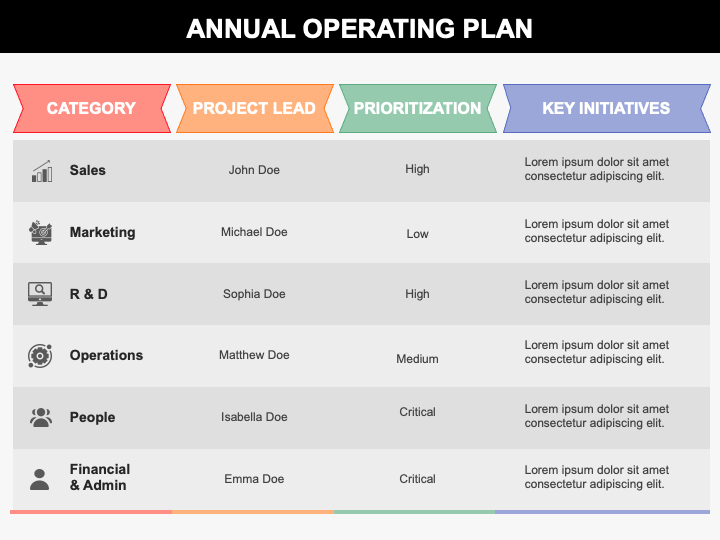 ANNUAL OPERATING PLAN

| CATEGORY | PROJECT LEAD | PRIORITIZATION | KEY INITIATIVES |
|---|---|---|---|
| Sales | John Doe | High | Lorem ipsum dolor sit amet consectetur adipiscing elit. |
| Marketing | Michael Doe | Low | Lorem ipsum dolor sit amet consectetur adipiscing elit. |
| R & D | Sophia Doe | High | Lorem ipsum dolor sit amet consectetur adipiscing elit. |
| Operations | Matthew Doe | Medium | Lorem ipsum dolor sit amet consectetur adipiscing elit. |
| People | Isabella Doe | Critical | Lorem ipsum dolor sit amet consectetur adipiscing elit. |
| Financial & Admin | Emma Doe | Critical | Lorem ipsum dolor sit amet consectetur adipiscing elit. |